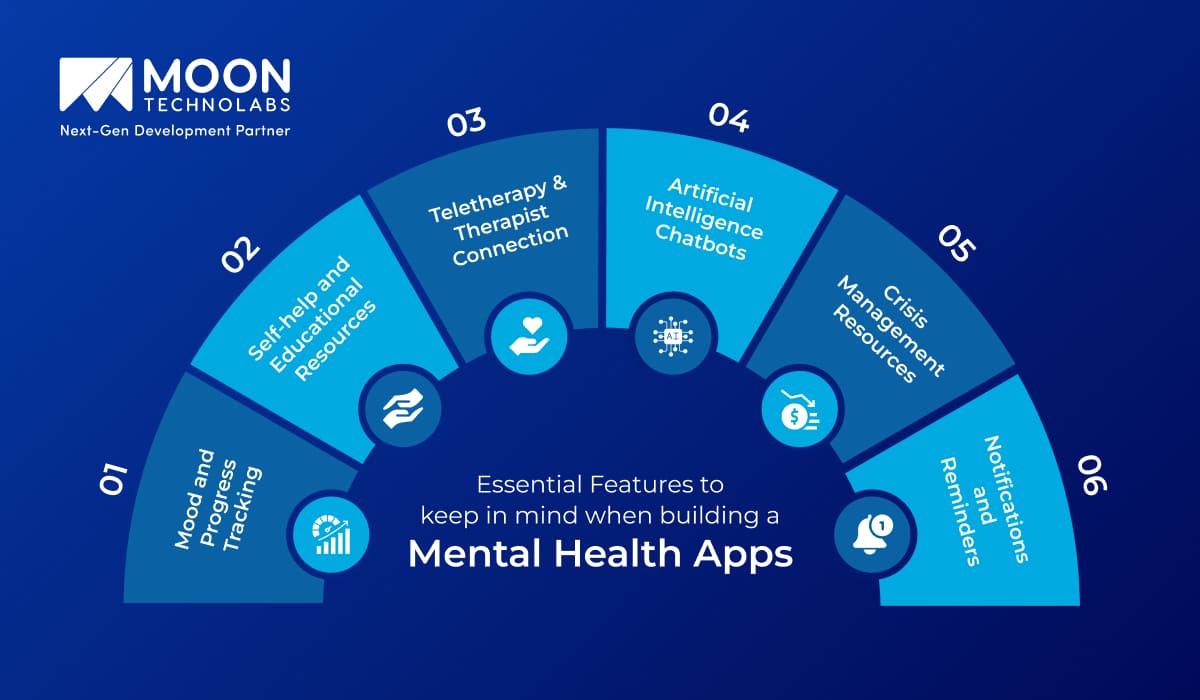 MOON TECHNOLABS
Next-Gen Development Partner

01
Mood and Progress Tracking

02
Self-help and Educational Resources

03
Teletherapy & Therapist Connection

04
Artificial Intelligence Chatbots

AI

05
Crisis Management Resources

06
Notifications and Reminders

1

Essential Features to keep in mind when building a
Mental Health Apps